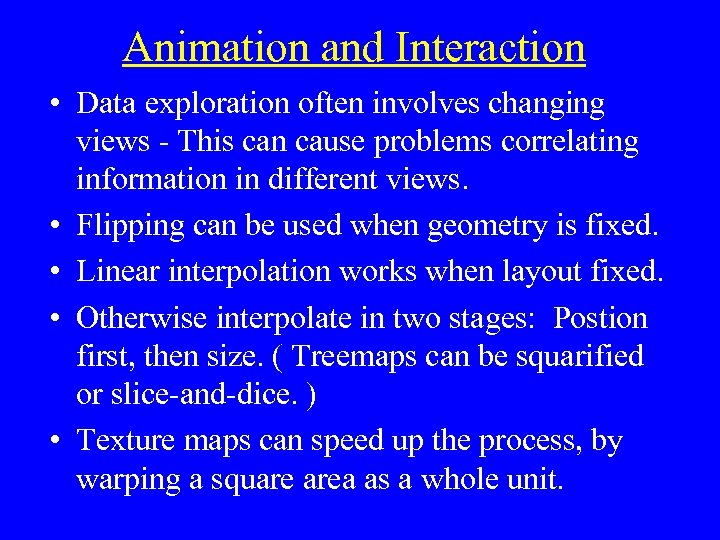 Animation and Interaction

• Data exploration often involves changing views - This can cause problems correlating information in different views.

• Flipping can be used when geometry is fixed.

• Linear interpolation works when layout fixed.

• Otherwise interpolate in two stages: Postion first, then size. ( Treemaps can be squarified or slice-and-dice. )

• Texture maps can speed up the process, by warping a square area as a whole unit.